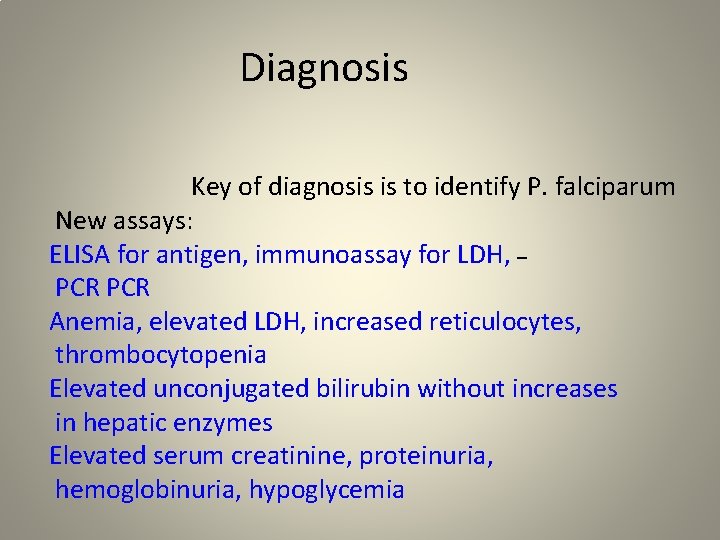 Diagnosis

Key of diagnosis is to identify P. falciparum

New assays:

ELISA for antigen, immunoassay for LDH, – PCR PCR

Anemia, elevated LDH, increased reticulocytes, thrombocytopenia

Elevated unconjugated bilirubin without increases in hepatic enzymes

Elevated serum creatinine, proteinuria, hemoglobinuria, hypoglycemia